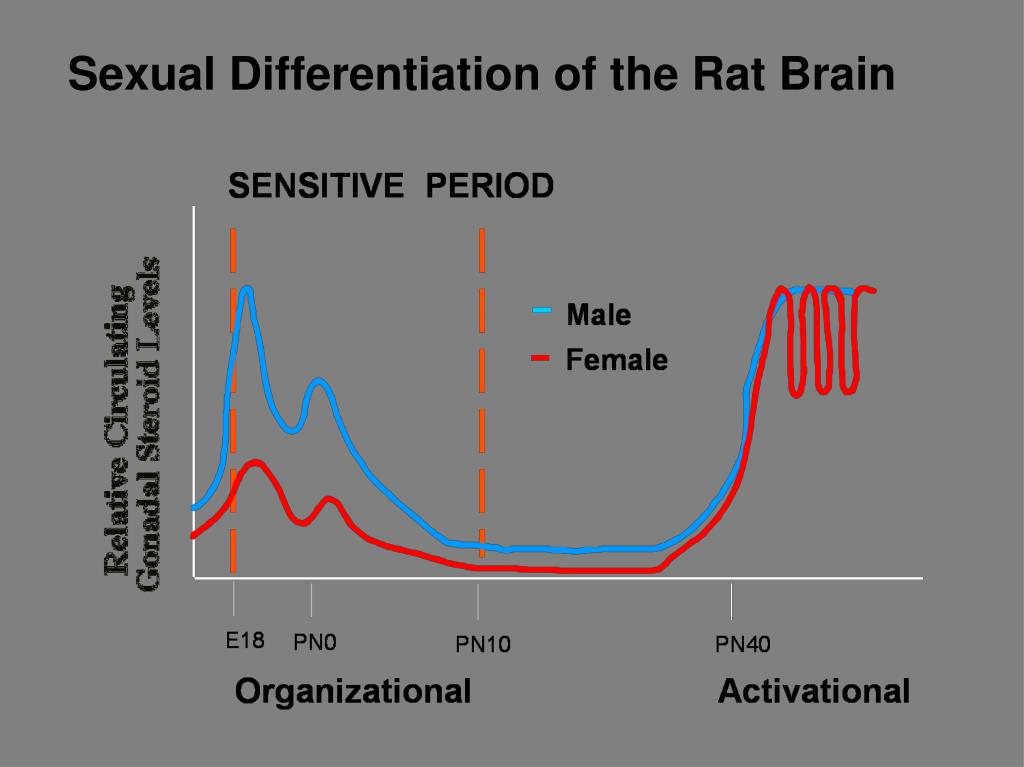 Sexual Differentiation of the Rat Brain

SENSITIVE PERIOD

Relative Circulating Gonadal Steroid Levels

Male
Female

E18
PN0
PN10
PN40

Organizational

Activational